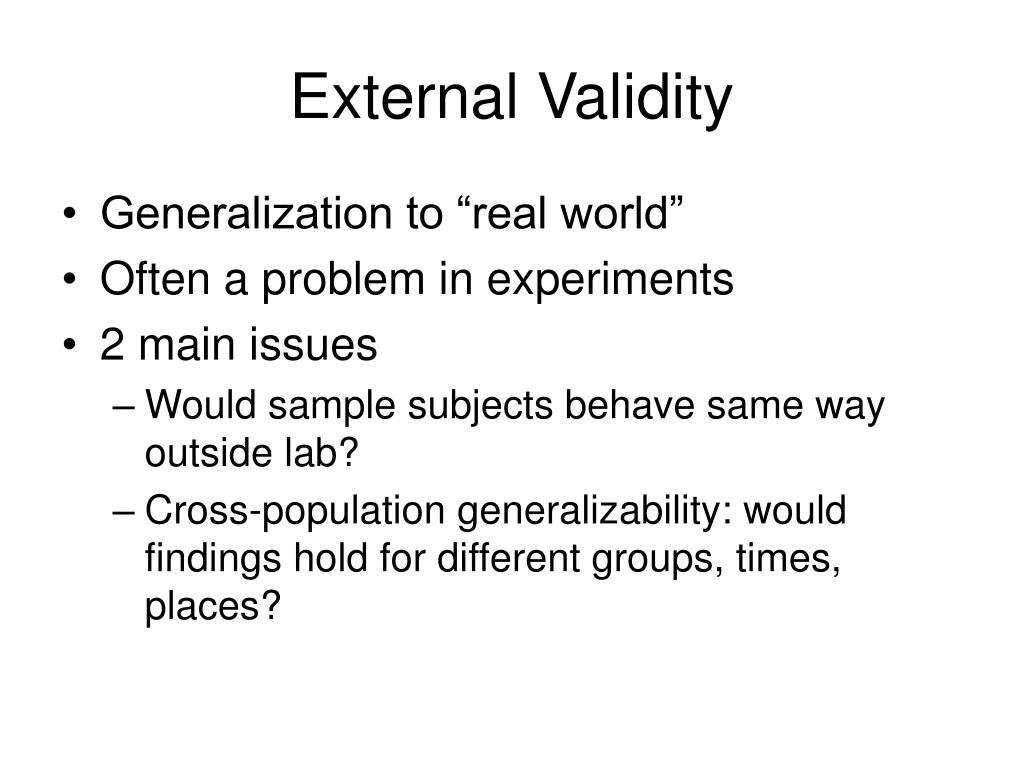 External Validity

• Generalization to “real world”
• Often a problem in experiments
• 2 main issues
– Would sample subjects behave same way outside lab?
– Cross-population generalizability: would findings hold for different groups, times, places?